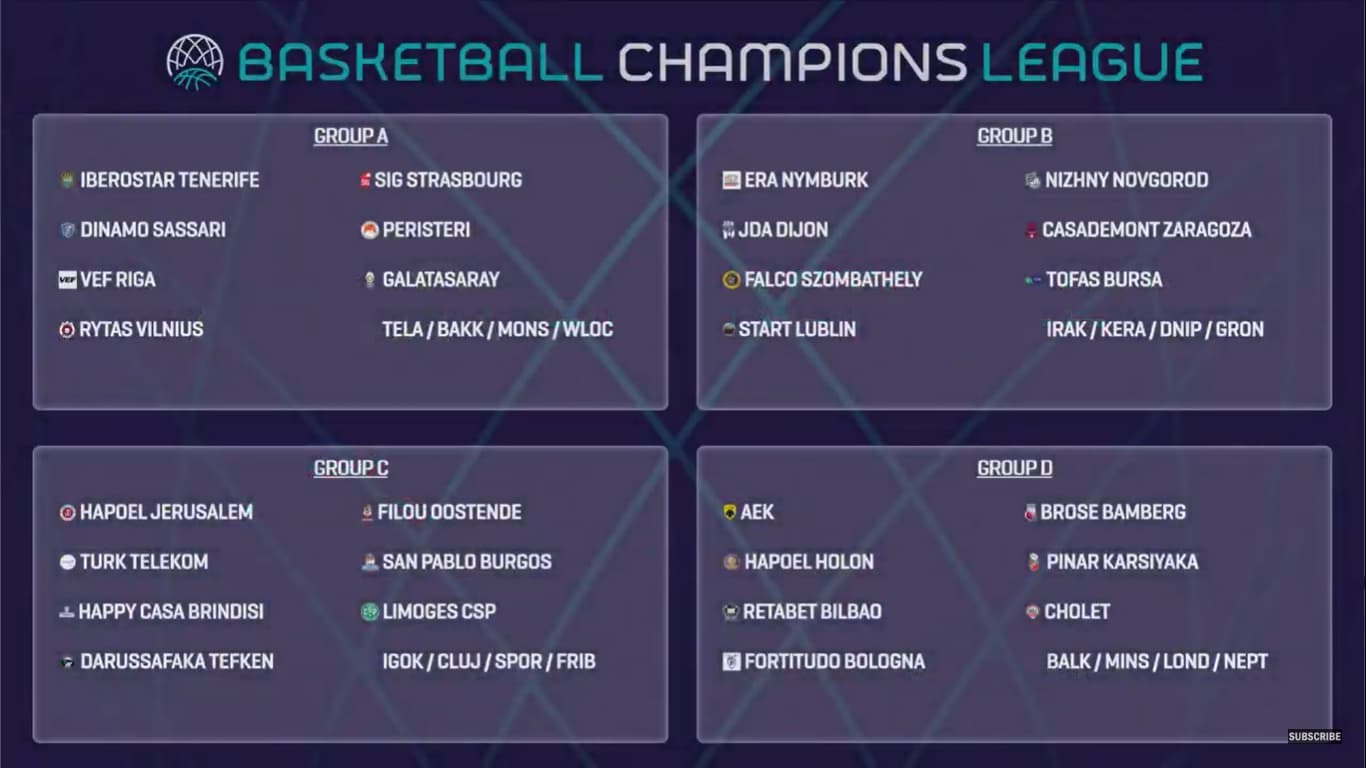 BASKETBALL CHAMPIONS LEAGUE

GROUP A

IBEROSTAR TENERIFE
DINAMO SASSARI
VEF RIGA
RYTAS VILNIUS

SIG STRASBOURG
PERISTERI
GALATASARAY
TELA / BAKK / MONS / WLOC

GROUP B

ERA NYMBURK
JDA DIJON
FALCO SZOMBATHELY
START LUBLIN

NIZHNY NOVGOROD
CASADEMONT ZARAGOZA
TOFAS BURSA
IRAK / KERA / DNIP / GRON

GROUP C

HAPOEL JERUSALEM
TURK TELEKOM
HAPPY CASA BRINDISI
DARUSSAFAKA TEFKEN

FILOU OOSTENDE
SAN PABLO BURGOS
LIMOGES CSP
IGOK / CLUJ / SPOR / FRIB

GROUP D

AEK
HAPOEL HOLON
RETABET BILBAO
FORTITUDO BOLOGNA

BROSE BAMBERG
PINAR KARSIYAKA
CHOLET
BALK / MINS / LOND / NEPT

SUBSCRIBE